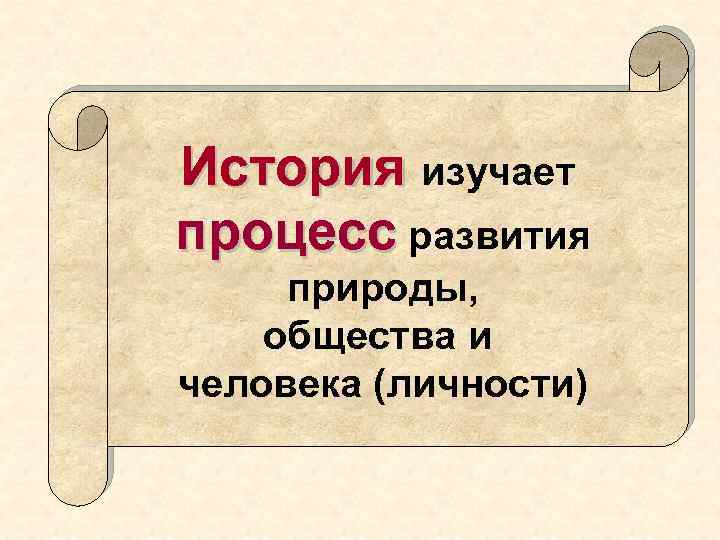 История изучает процесс развития природы, общества и человека (личности)